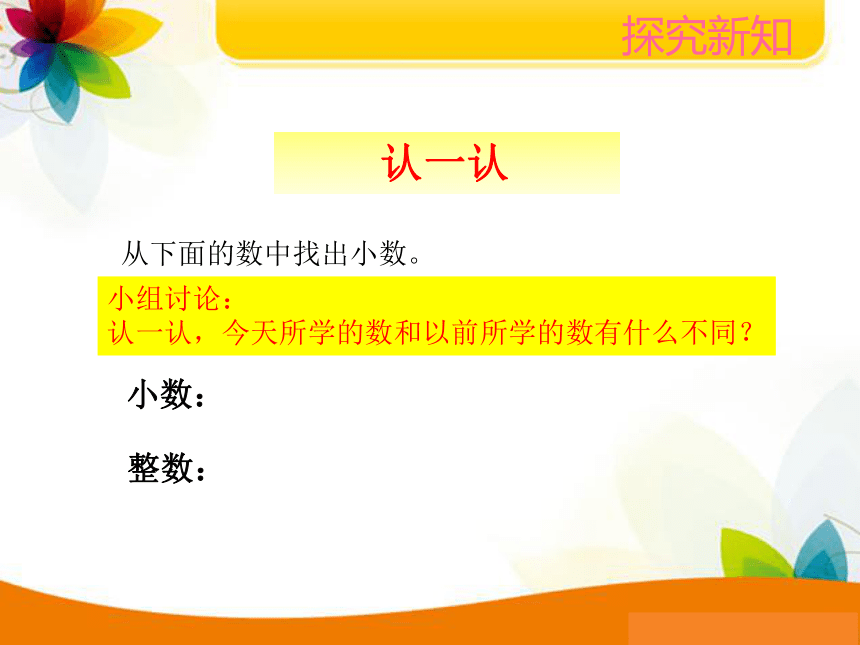 探究新知

认一认

从下面的数中找出小数。

小组讨论：
认一认，今天所学的数和以前所学的数有什么不同？

小数：

整数：